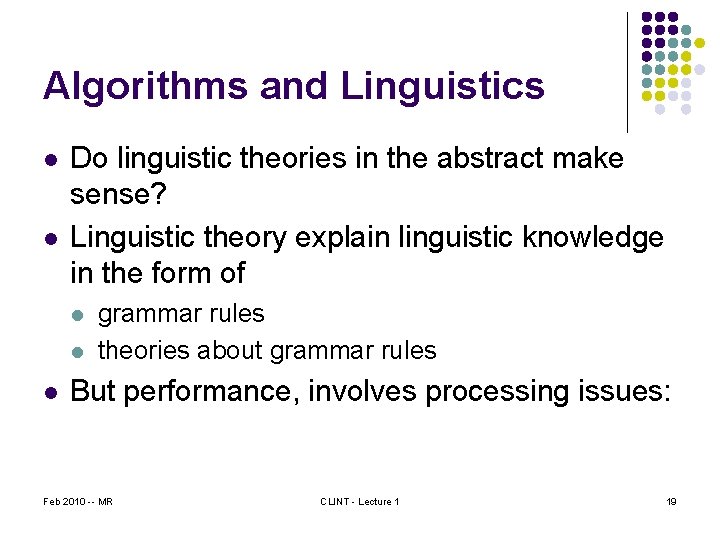 Algorithms and Linguistics

- Do linguistic theories in the abstract make sense?
- Linguistic theory explain linguistic knowledge in the form of
  - grammar rules
  - theories about grammar rules
- But performance, involves processing issues:

Feb 2010 -- MR

CLINT - Lecture 1

19